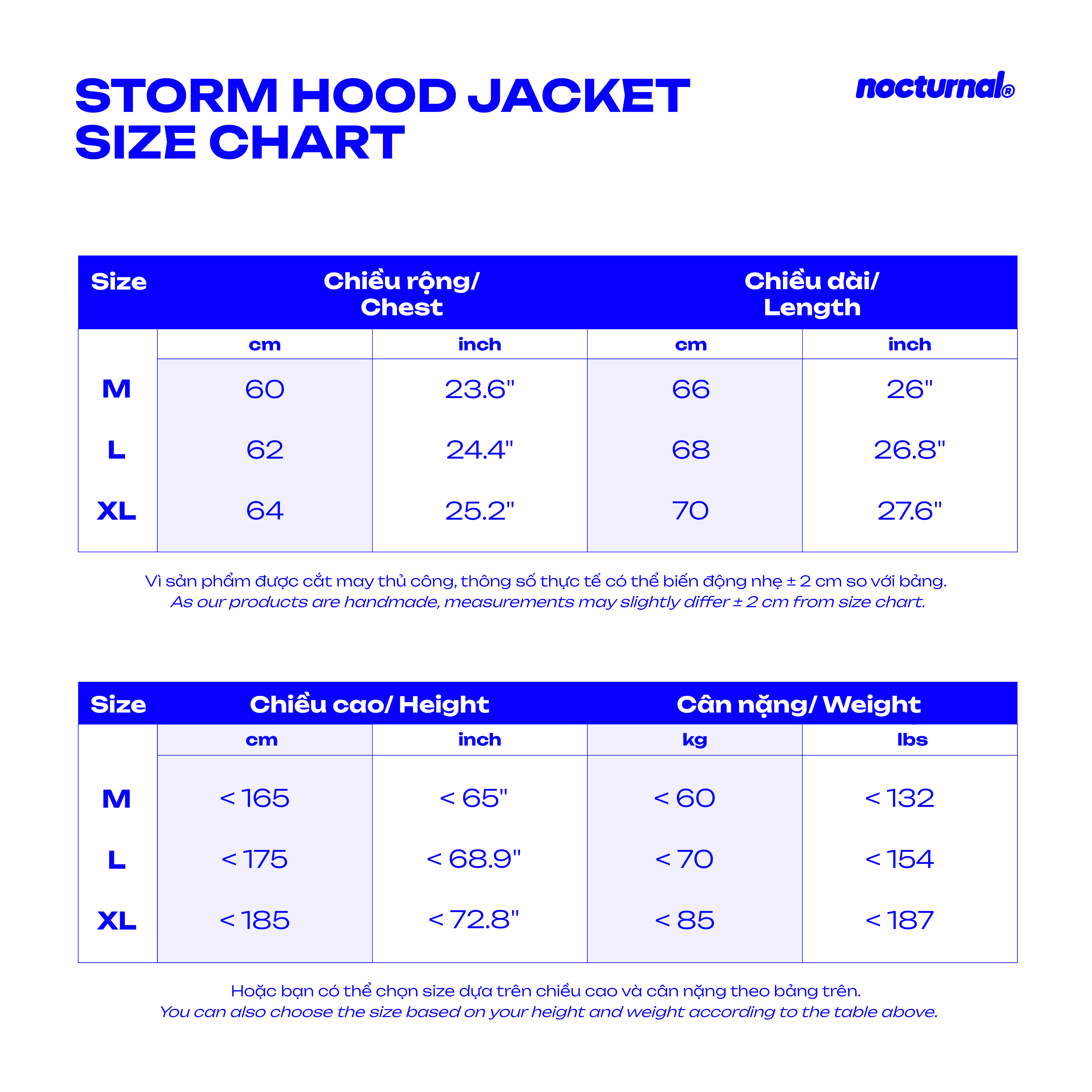 STORM HOOD JACKET
SIZE CHART

nocturnal®

| Size | Chiều rộng/ Chest | | Chiều dài/ Length | |
|---|---|---|---|---|
| | cm | inch | cm | inch |
| M | 60 | 23.6" | 66 | 26" |
| L | 62 | 24.4" | 68 | 26.8" |
| XL | 64 | 25.2" | 70 | 27.6" |

Vì sản phẩm được cắt may thủ công, thông số thực tế có thể biến động nhẹ ± 2 cm so với bảng.
As our products are handmade, measurements may slightly differ ± 2 cm from size chart.

| Size | Chiều cao/ Height | | Cân nặng/ Weight | |
|---|---|---|---|---|
| | cm | inch | kg | lbs |
| M | < 165 | < 65" | < 60 | < 132 |
| L | < 175 | < 68.9" | < 70 | < 154 |
| XL | < 185 | < 72.8" | < 85 | < 187 |

Hoặc bạn có thể chọn size dựa trên chiều cao và cân nặng theo bảng trên.
You can also choose the size based on your height and weight according to the table above.